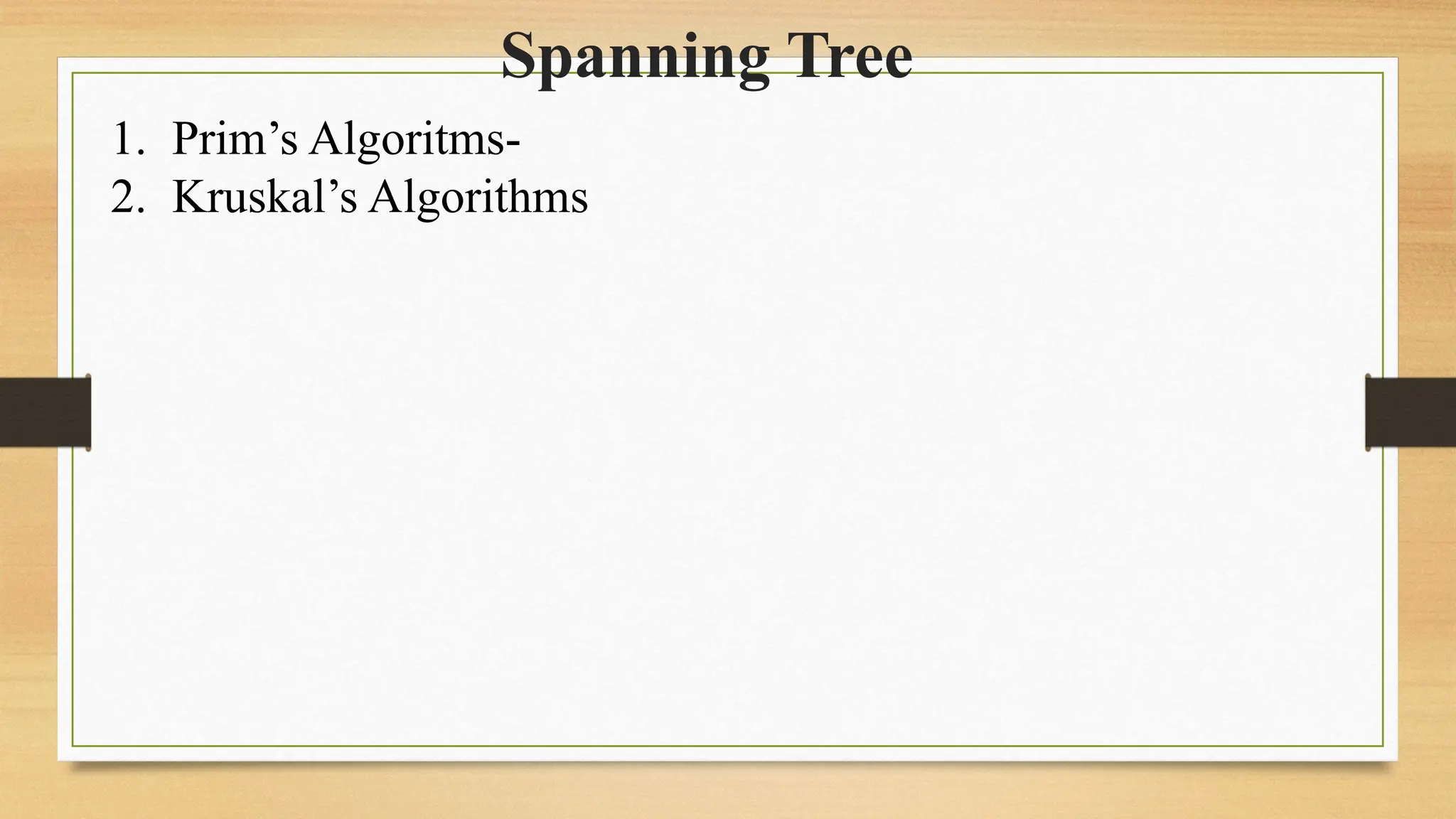 Spanning Tree

1. Prim’s Algoritms-
2. Kruskal’s Algorithms